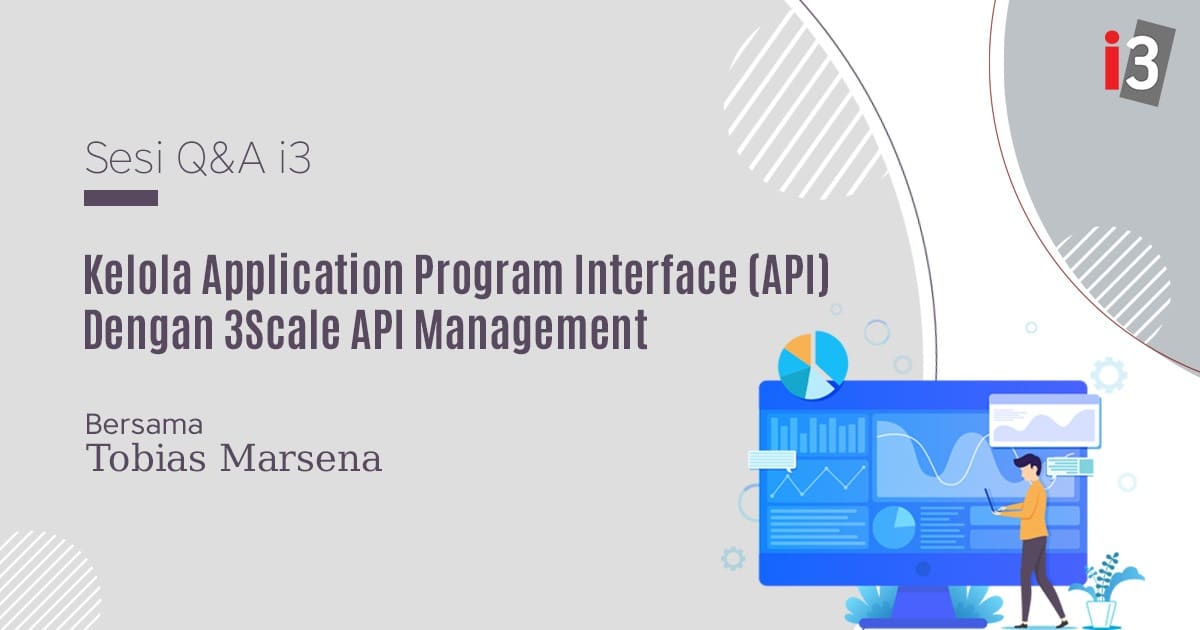 i3

Sesi Q&A i3

Kelola Application Program Interface (API) Dengan 3Scale API Management

Bersama
Tobias Marsena